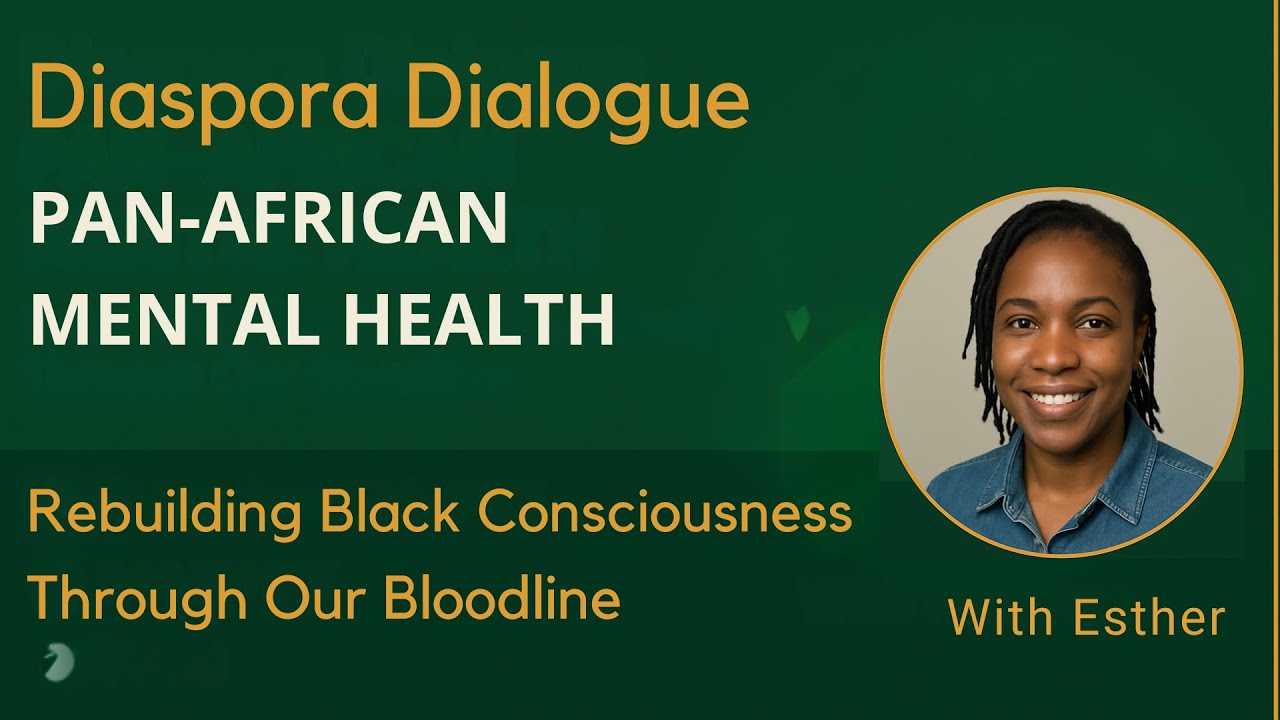 Diaspora Dialogue

PAN-AFRICAN MENTAL HEALTH

Rebuilding Black Consciousness Through Our Bloodline

With Esther